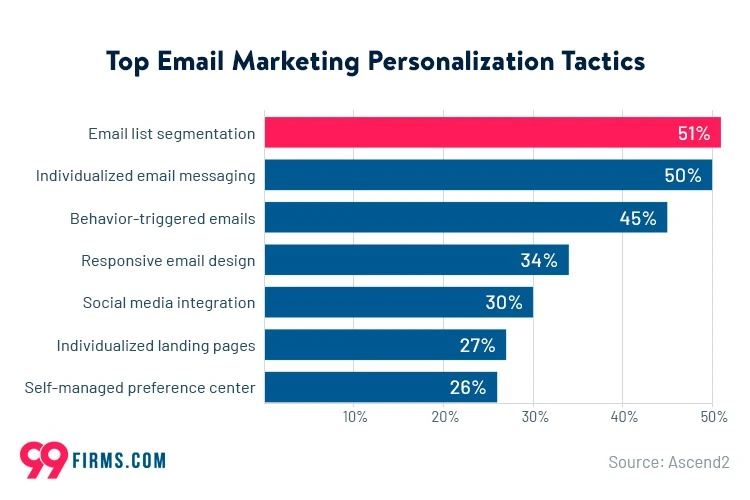 Top Email Marketing Personalization Tactics

Email list segmentation 51%
Individualized email messaging 50%
Behavior-triggered emails 45%
Responsive email design 34%
Social media integration 30%
Individualized landing pages 27%
Self-managed preference center 26%

10% 20% 30% 40% 50%

99 FIRMS.COM

Source: Ascend2